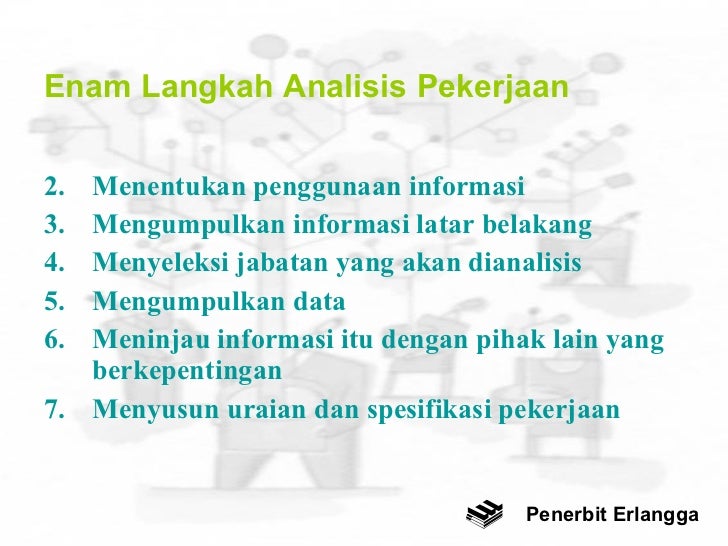 Enam Langkah Analisis Pekerjaan

2. Menentukan penggunaan informasi
3. Mengumpulkan informasi latar belakang
4. Menyeleksi jabatan yang akan dianalisis
5. Mengumpulkan data
6. Meninjau informasi itu dengan pihak lain yang berkepentingan
7. Menyusun uraian dan spesifikasi pekerjaan

Penerbit Erlangga